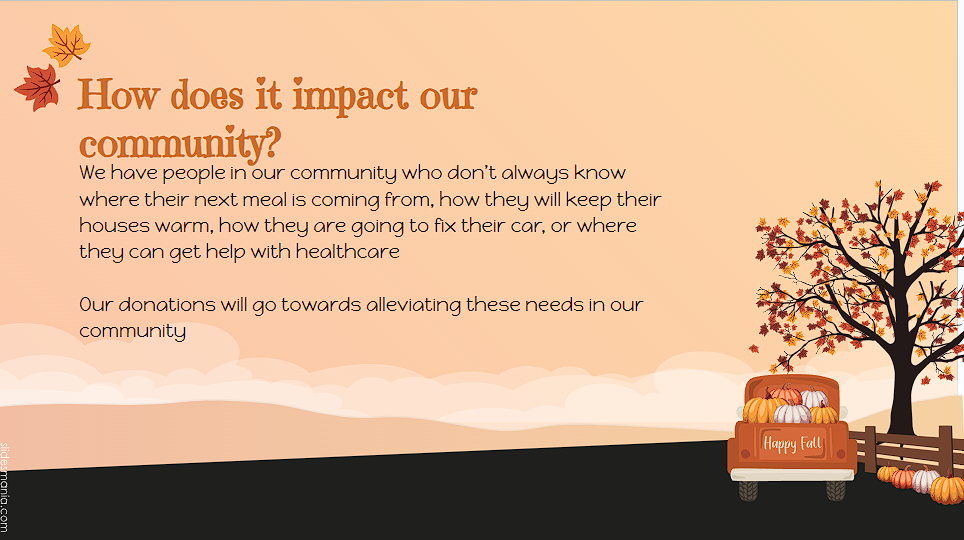 How does it impact our community?

We have people in our community who don't always know where their next meal is coming from, how they will keep their houses warm, how they are going to fix their car, or where they can get help with healthcare

Our donations will go towards alleviating these needs in our community

Happy Fall

slidesmania.com